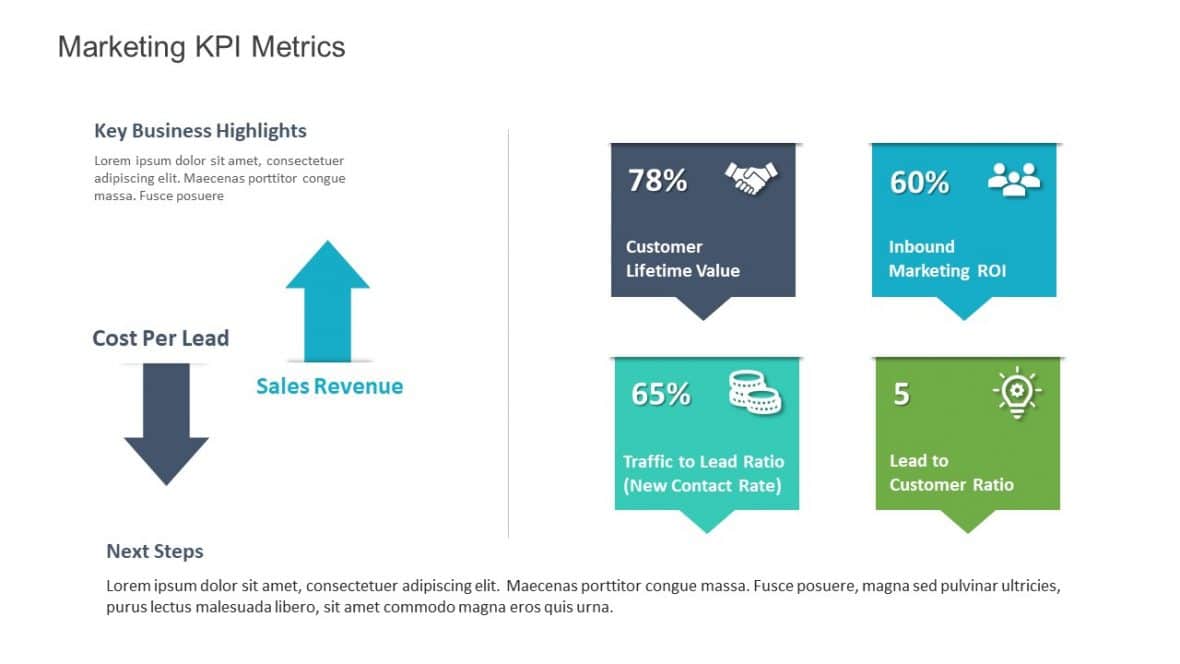 Marketing KPI Metrics

Key Business Highlights

Lorem ipsum dolor sit amet, consectetuer adipiscing elit. Maecenas porttitor congue massa. Fusce posuere

Cost Per Lead

Sales Revenue

78%

Customer Lifetime Value

60%

Inbound Marketing ROI

65%

Traffic to Lead Ratio (New Contact Rate)

5

Lead to Customer Ratio

Next Steps

Lorem ipsum dolor sit amet, consectetuer adipiscing elit. Maecenas porttitor congue massa. Fusce posuere, magna sed pulvinar ultricies, purus lectus malesuada libero, sit amet commodo magna eros quis urna.